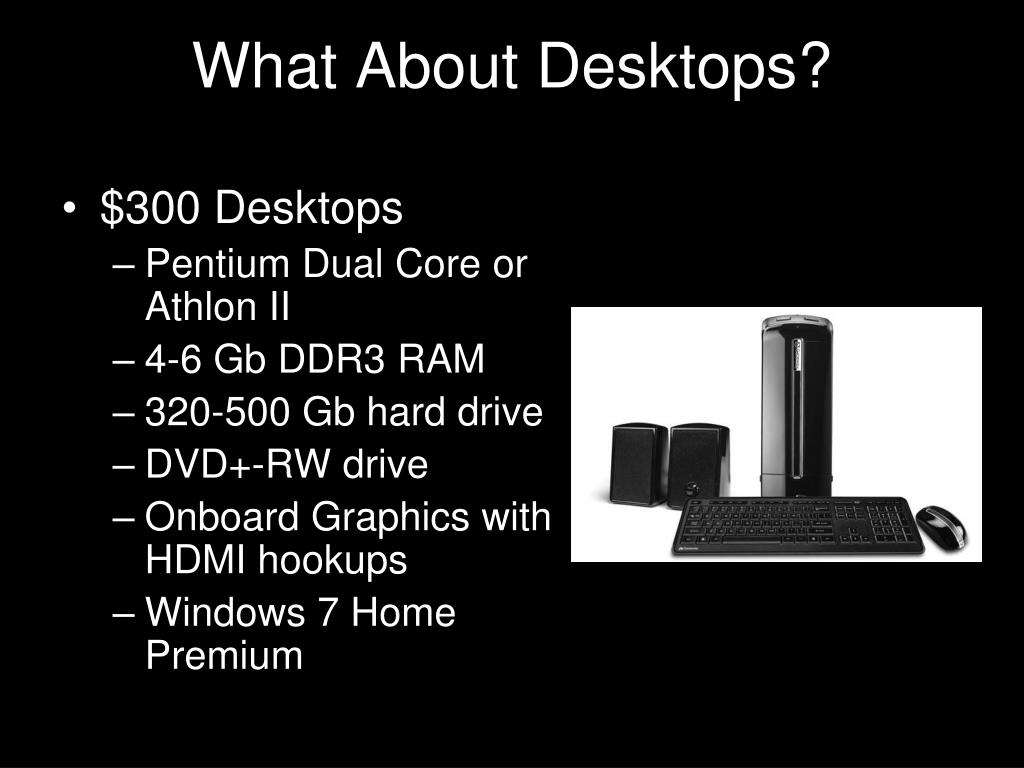 What About Desktops?

• \$300 Desktops
– Pentium Dual Core or Athlon II
– 4-6 Gb DDR3 RAM
– 320-500 Gb hard drive
– DVD+-RW drive
– Onboard Graphics with HDMI hookups
– Windows 7 Home Premium